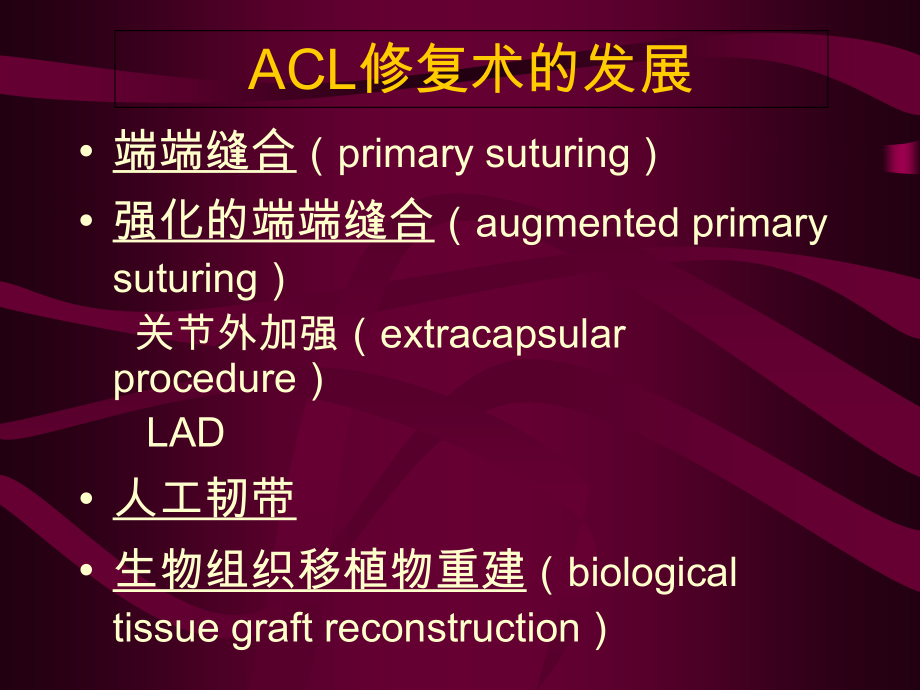 ACL修复术的发展

• 端端缝合（primary suturing）
• 强化的端端缝合（augmented primary suturing）
关节外加强（extracapsular procedure）
LAD
• 人工韧带
• 生物组织移植物重建（biological tissue graft reconstruction）